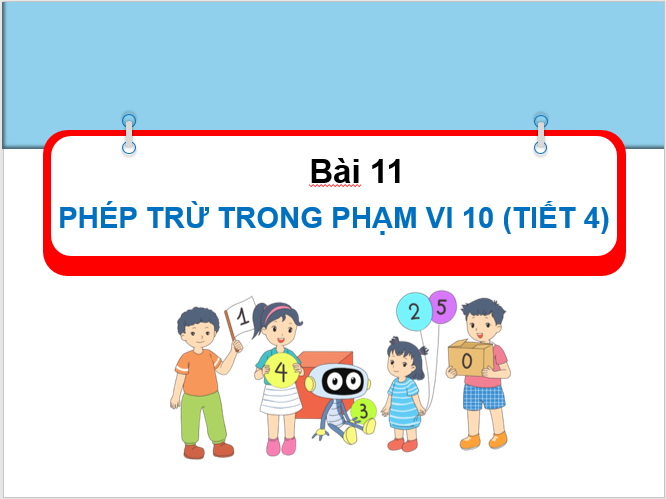 Bài 11
PHÉP TRỪ TRONG PHẠM VI 10 (TIẾT 4)

1
4
3
2
5
0